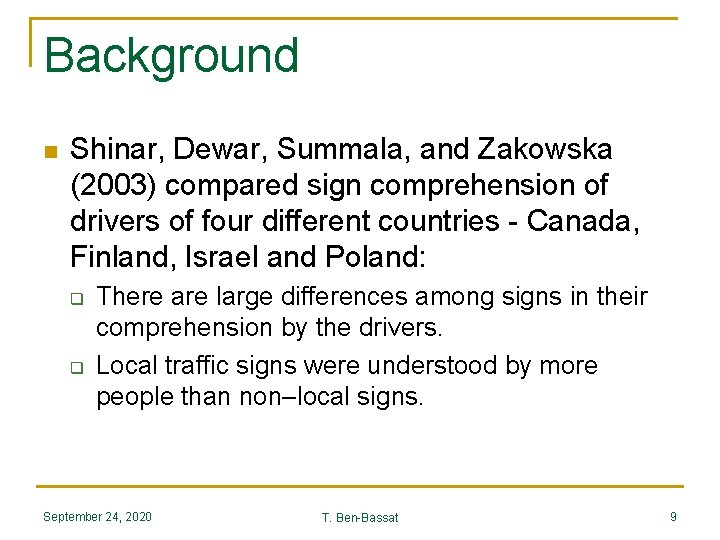 Background

Shinar, Dewar, Summala, and Zakowska (2003) compared sign comprehension of drivers of four different countries - Canada, Finland, Israel and Poland:

There are large differences among signs in their comprehension by the drivers.

Local traffic signs were understood by more people than non–local signs.

September 24, 2020

T. Ben-Bassat

9